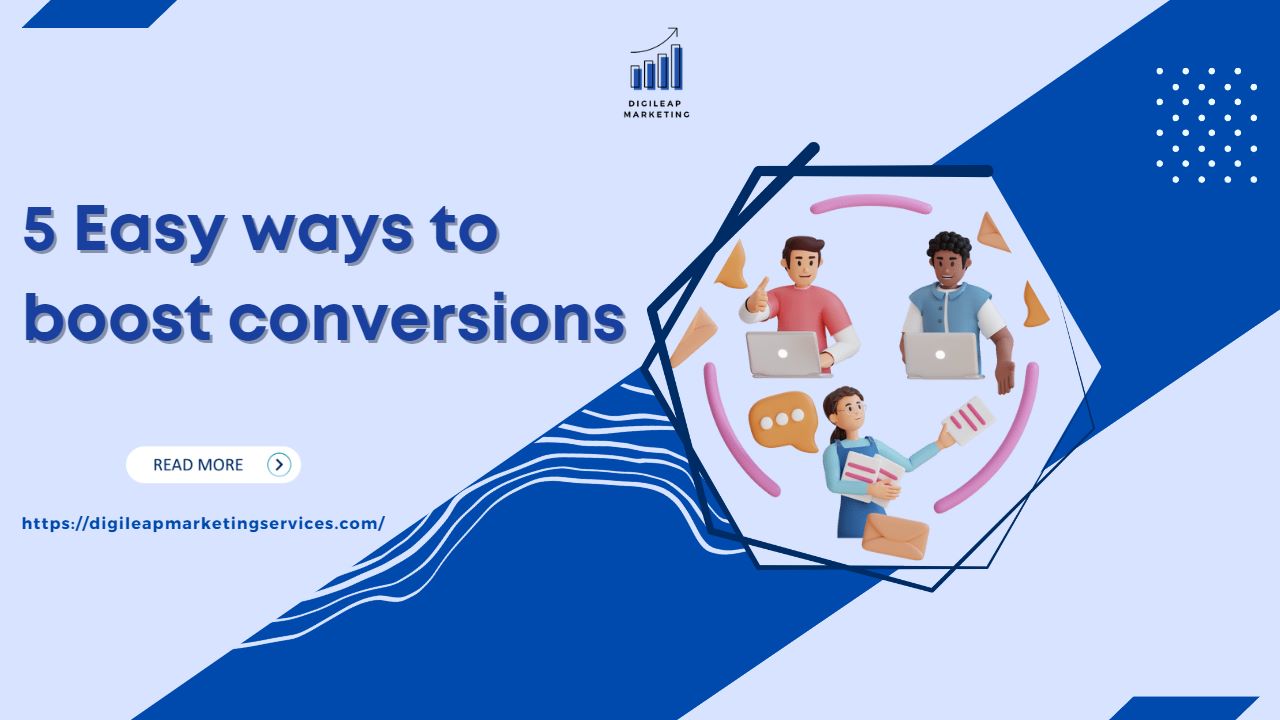 DIGILEAP MARKETING

5 Easy ways to boost conversions

READ MORE

https://digileapmarketingservices.com/